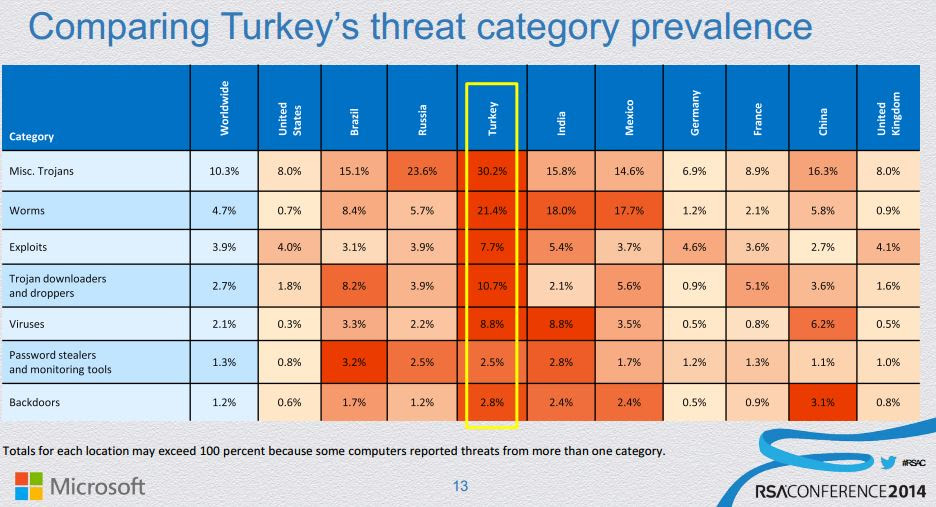 Comparing Turkey's threat category prevalence

| Category | Worldwide | United States | Brazil | Russia | Turkey | India | Mexico | Germany | France | China | United Kingdom |
|---|---|---|---|---|---|---|---|---|---|---|---|
| Misc. Trojans | 10.3% | 8.0% | 15.1% | 23.6% | 30.2% | 15.8% | 14.6% | 6.9% | 8.9% | 16.3% | 8.0% |
| Worms | 4.7% | 0.7% | 8.4% | 5.7% | 21.4% | 18.0% | 17.7% | 1.2% | 2.1% | 5.8% | 0.9% |
| Exploits | 3.9% | 4.0% | 3.1% | 3.9% | 7.7% | 5.4% | 3.7% | 4.6% | 3.6% | 2.7% | 4.1% |
| Trojan downloaders and droppers | 2.7% | 1.8% | 8.2% | 3.9% | 10.7% | 2.1% | 5.6% | 0.9% | 5.1% | 3.6% | 1.6% |
| Viruses | 2.1% | 0.3% | 3.3% | 2.2% | 8.8% | 8.8% | 3.5% | 0.5% | 0.8% | 6.2% | 0.5% |
| Password stealers and monitoring tools | 1.3% | 0.8% | 3.2% | 2.5% | 2.5% | 2.8% | 1.7% | 1.2% | 1.3% | 1.1% | 1.0% |
| Backdoors | 1.2% | 0.6% | 1.7% | 1.2% | 2.8% | 2.4% | 2.4% | 0.5% | 0.9% | 3.1% | 0.8% |

Totals for each location may exceed 100 percent because some computers reported threats from more than one category.

Microsoft

13

#RSAC

RSACONFERENCE2014